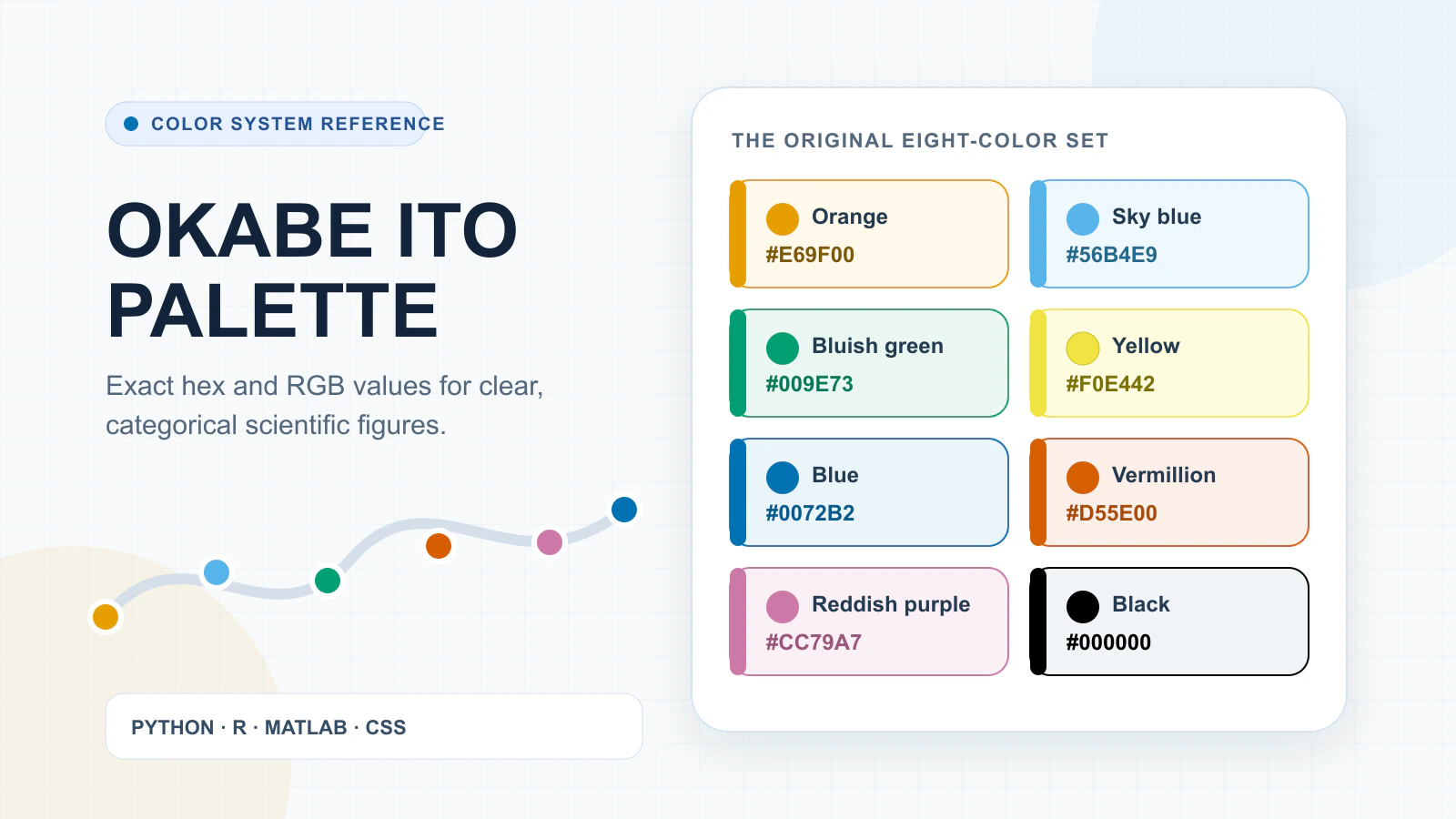 COLOR SYSTEM REFERENCE

OKABE ITO PALETTE

Exact hex and RGB values for clear, categorical scientific figures.

PYTHON · R · MATLAB · CSS

THE ORIGINAL EIGHT-COLOR SET

Orange
#E69F00

Sky blue
#56B4E9

Bluish green
#009E73

Yellow
#F0E442

Blue
#0072B2

Vermillion
#D55E00

Reddish purple
#CC79A7

Black
#000000